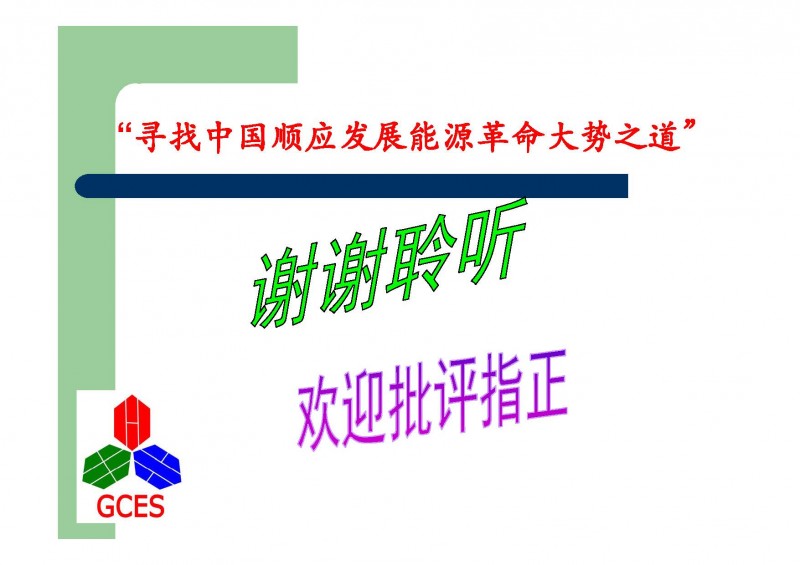 “寻找中国顺应发展能源革命大势之道”

谢谢聆听

欢迎批评指正

GCES